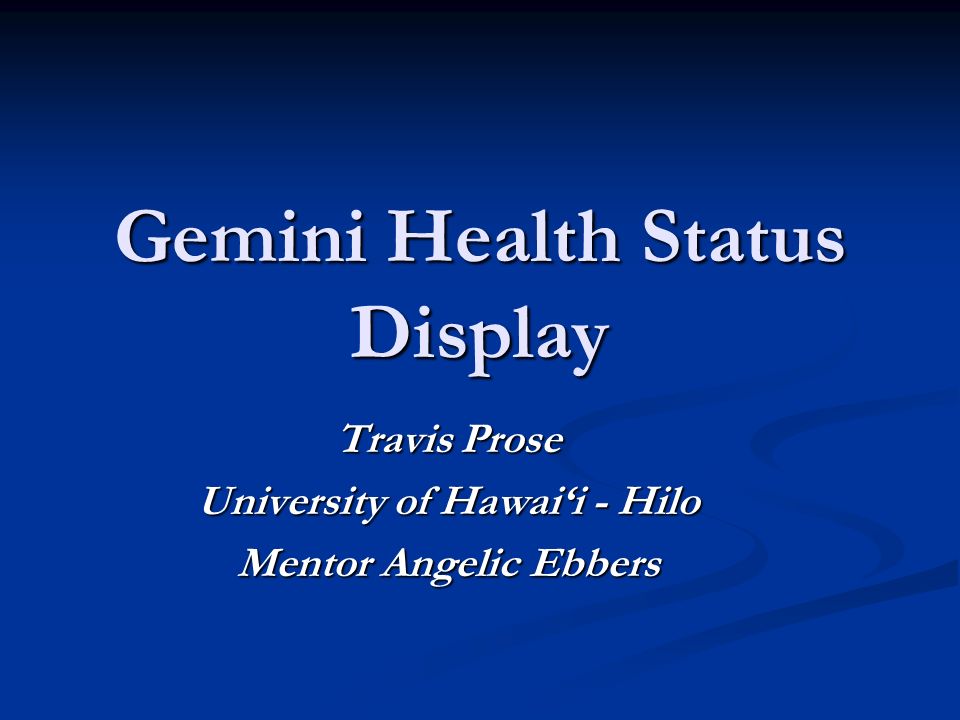 Gemini Health Status Display

Travis Prose
University of Hawai‘i - Hilo
Mentor Angelic Ebbers